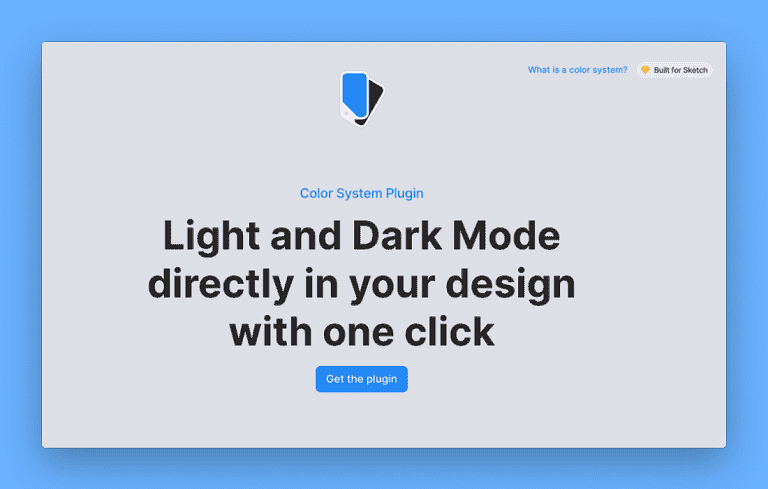 What is a color system?
Built for Sketch

Color System Plugin

Light and Dark Mode directly in your design with one click

Get the plugin